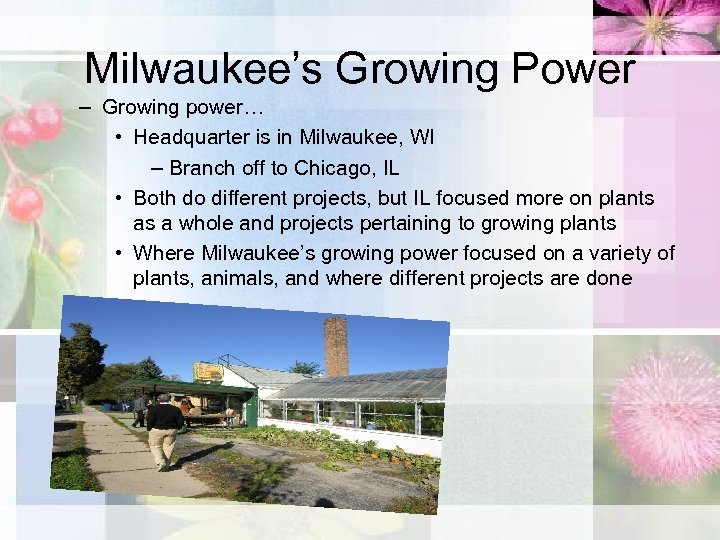 Milwaukee's Growing Power

– Growing power…
• Headquarter is in Milwaukee, WI
– Branch off to Chicago, IL
• Both do different projects, but IL focused more on plants as a whole and projects pertaining to growing plants
• Where Milwaukee's growing power focused on a variety of plants, animals, and where different projects are done